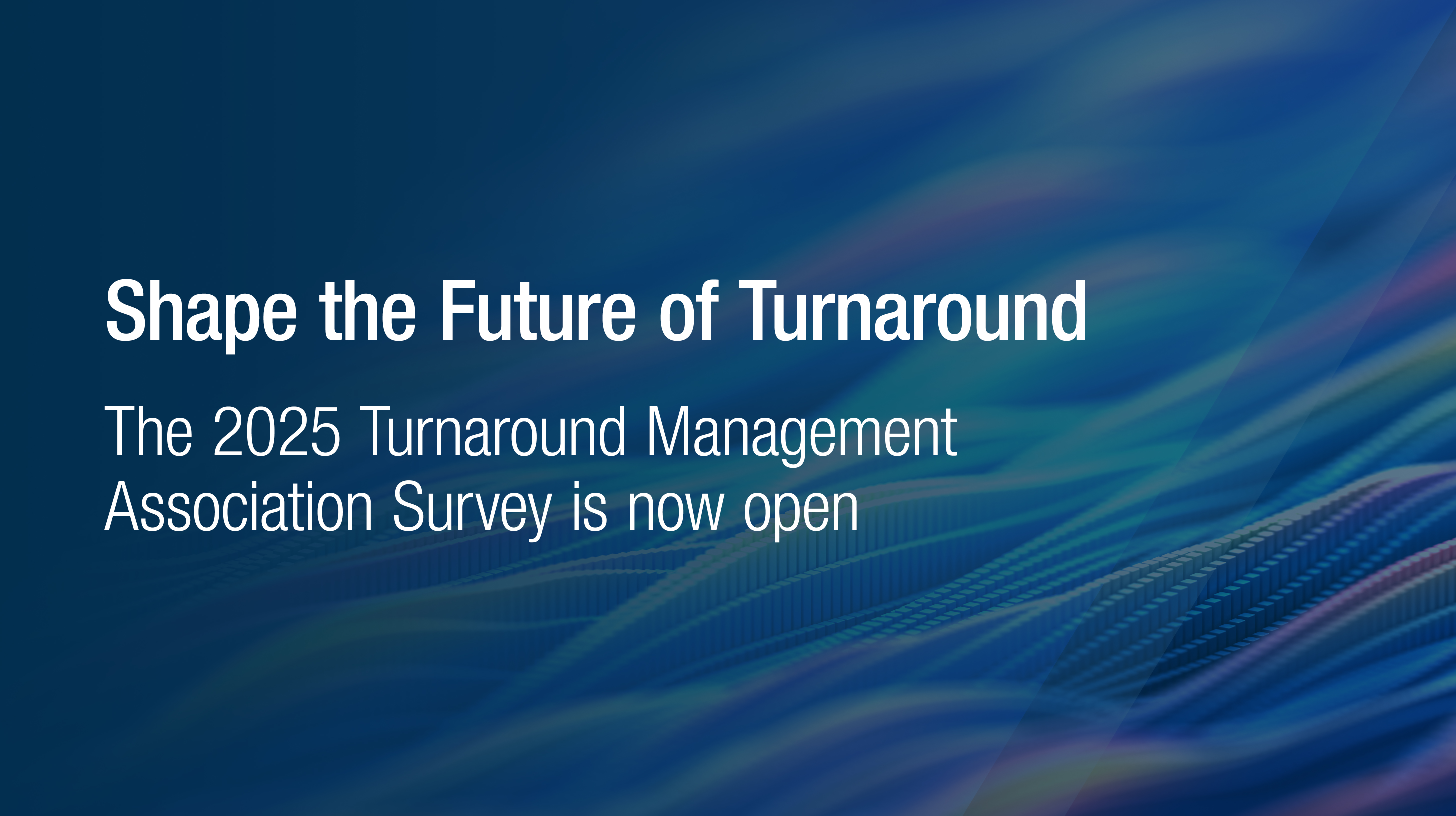 Shape the Future of Turnaround

The 2025 Turnaround Management Association Survey is now open